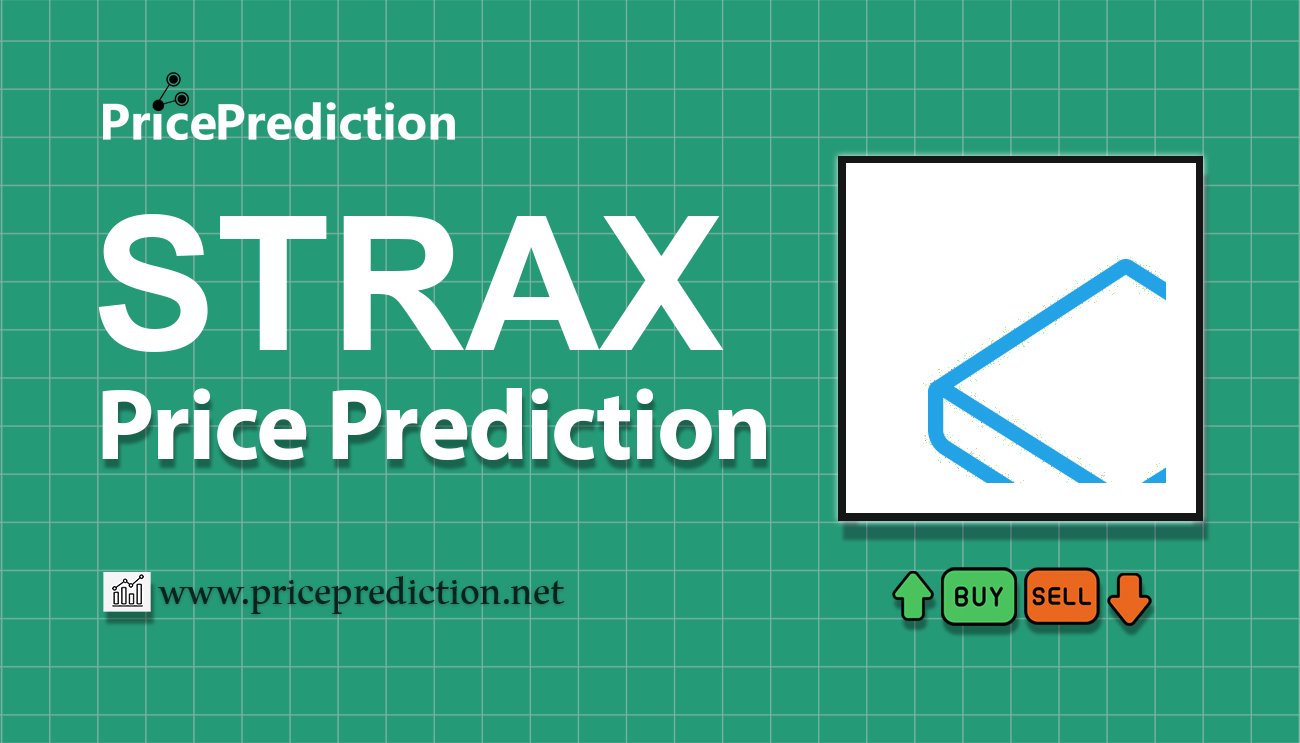 PricePrediction

STRAX
Price Prediction

www.priceprediction.net

BUY SELL